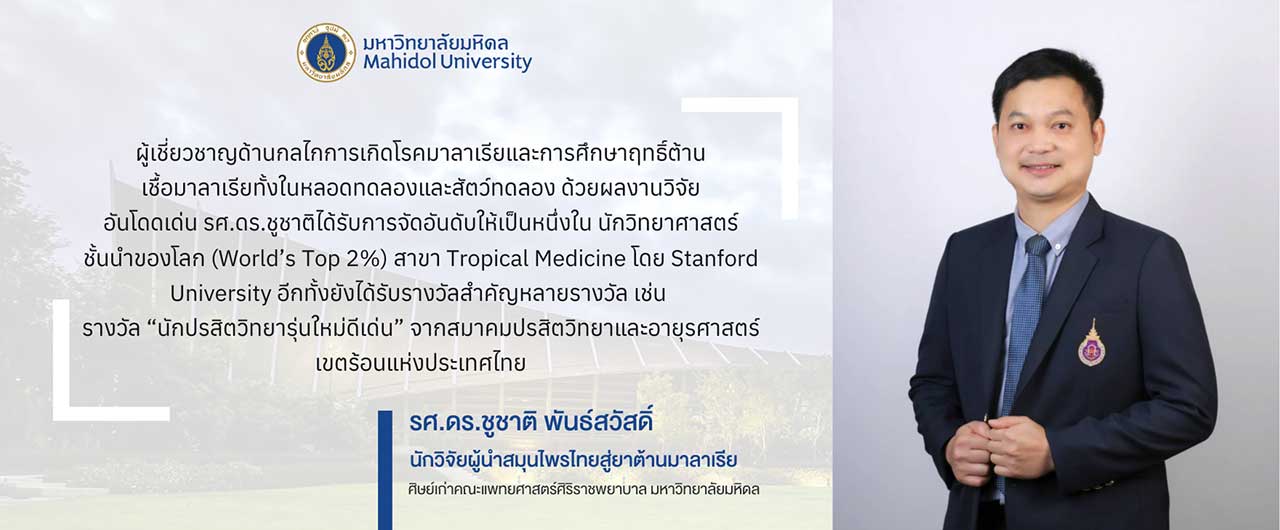 มหาวิทยาลัยมหิดล
Mahidol University

ผู้เชี่ยวชาญด้านกลไกการเกิดโรคมาลาเรียและการศึกษาฤทธิ์ต้านเชื้อมาลาเรียทั้งในหลอดทดลองและสัตว์ทดลอง ด้วยผลงานวิจัยอันโดดเด่น รศ.ดร.ชูชาติได้รับการจัดอันดับให้เป็นหนึ่งใน นักวิทยาศาสตร์ชั้นนำของโลก (World's Top 2%) สาขา Tropical Medicine โดย Stanford University อีกทั้งยังได้รับรางวัลสำคัญหลายรางวัล เช่น รางวัล "นักปรสิตวิทยารุ่นใหม่ดีเด่น" จากสมาคมปรสิตวิทยาและอายุรศาสตร์เขตร้อนแห่งประเทศไทย

รศ.ดร.ชูชาติ พันธ์สวัสดิ์
นักวิจัยผู้นำสมุนไพรไทยสู่ยาต้านมาลาเรีย
ศิษย์เก่าคณะแพทยศาสตร์ศิริราชพยาบาล มหาวิทยาลัยมหิดล